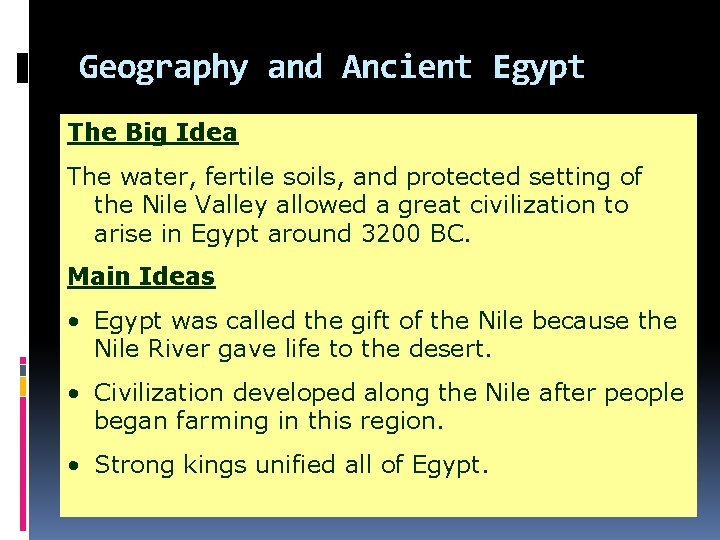 Geography and Ancient Egypt

The Big Idea

The water, fertile soils, and protected setting of the Nile Valley allowed a great civilization to arise in Egypt around 3200 BC.

Main Ideas

• Egypt was called the gift of the Nile because the Nile River gave life to the desert.

• Civilization developed along the Nile after people began farming in this region.

• Strong kings unified all of Egypt.